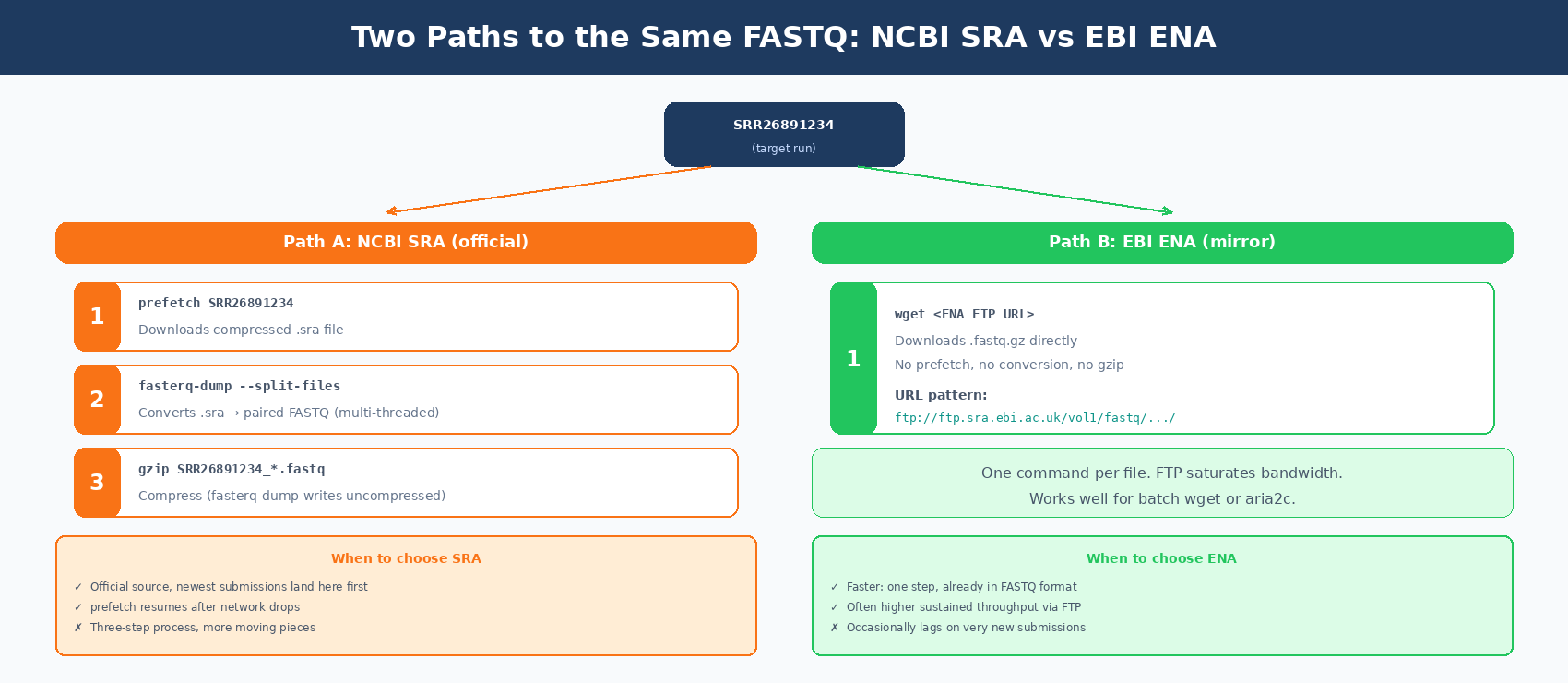 Two Paths to the Same FASTQ: NCBI SRA vs EBI ENA

SRR26891234
(target run)

Path A: NCBI SRA (official)

1
prefetch SRR26891234
Downloads compressed .sra file

2
fasterq-dump --split-files
Converts .sra → paired FASTQ (multi-threaded)

3
gzip SRR26891234_*.fastq
Compress (fasterq-dump writes uncompressed)

When to choose SRA
✓ Official source, newest submissions land here first
✓ prefetch resumes after network drops
✗ Three-step process, more moving pieces

Path B: EBI ENA (mirror)

1
wget <ENA FTP URL>
Downloads .fastq.gz directly
No prefetch, no conversion, no gzip
URL pattern:
ftp://ftp.sra.ebi.ac.uk/vol1/fastq/.../

One command per file. FTP saturates bandwidth.
Works well for batch wget or aria2c.

When to choose ENA
✓ Faster: one step, already in FASTQ format
✓ Often higher sustained throughput via FTP
✗ Occasionally lags on very new submissions